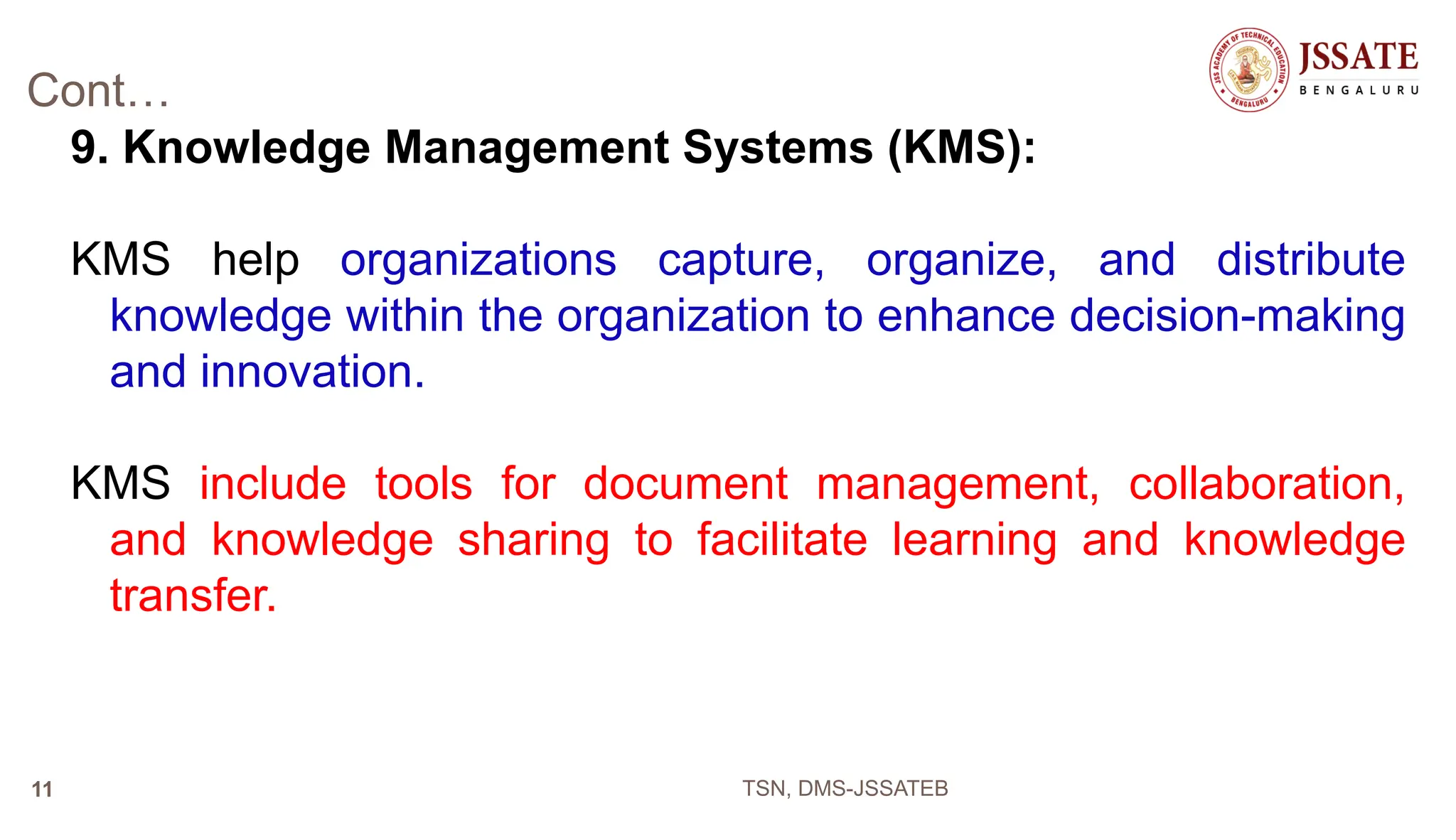 Cont…

JSS ACADEMY OF TECHNICAL EDUCATION BENGALURU

JSSATE
BENGALURU

9. Knowledge Management Systems (KMS):

KMS help organizations capture, organize, and distribute knowledge within the organization to enhance decision-making and innovation.

KMS include tools for document management, collaboration, and knowledge sharing to facilitate learning and knowledge transfer.

11

TSN, DMS-JSSATEB